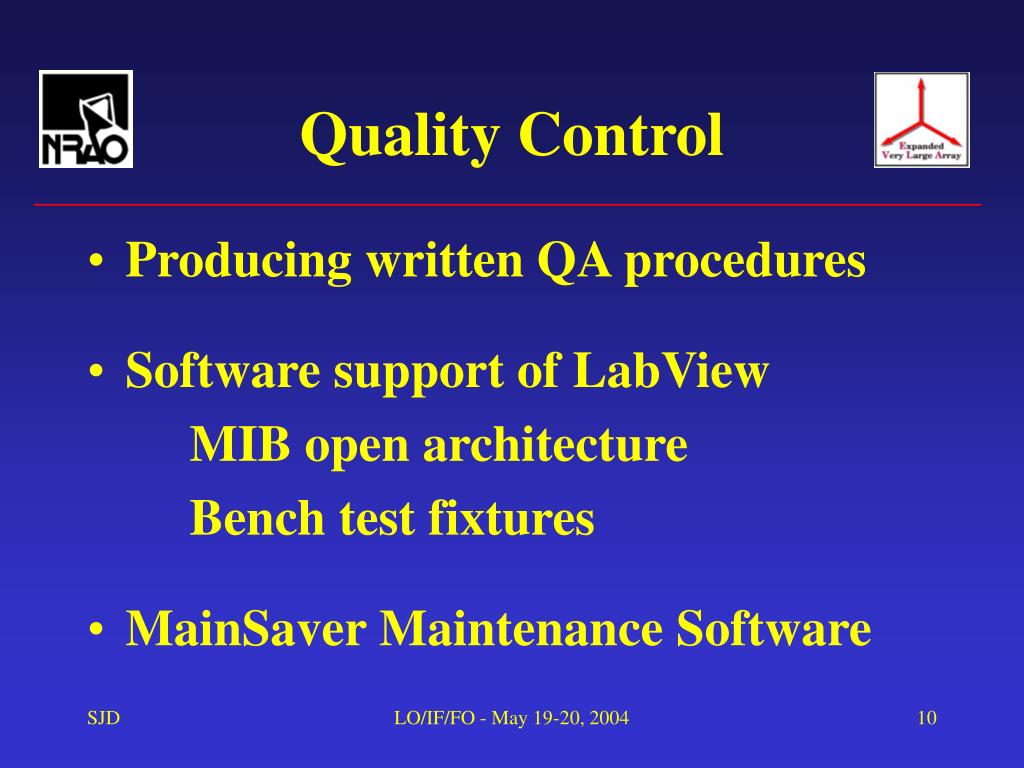 NRAO

Quality Control

Expanded Very Large Array

• Producing written QA procedures

• Software support of LabView
MIB open architecture
Bench test fixtures

• MainSaver Maintenance Software

SJD

LO/IF/FO - May 19-20, 2004

10